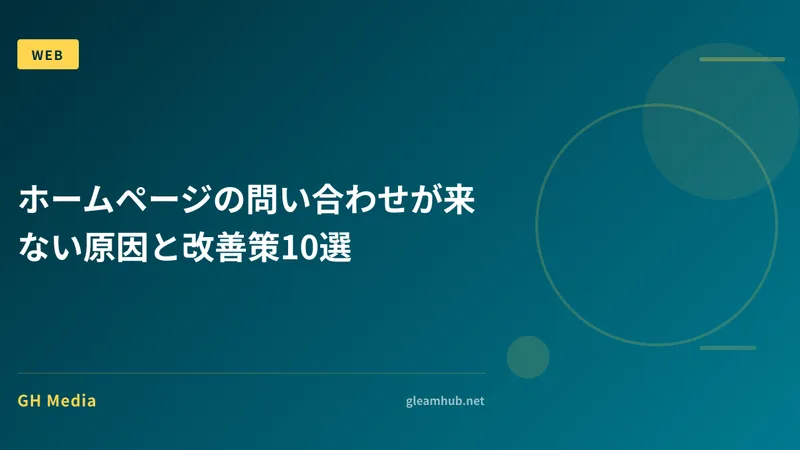 WEB

ホームページの問い合わせが来ない原因と改善策10選

GH Media

gleamhub.net